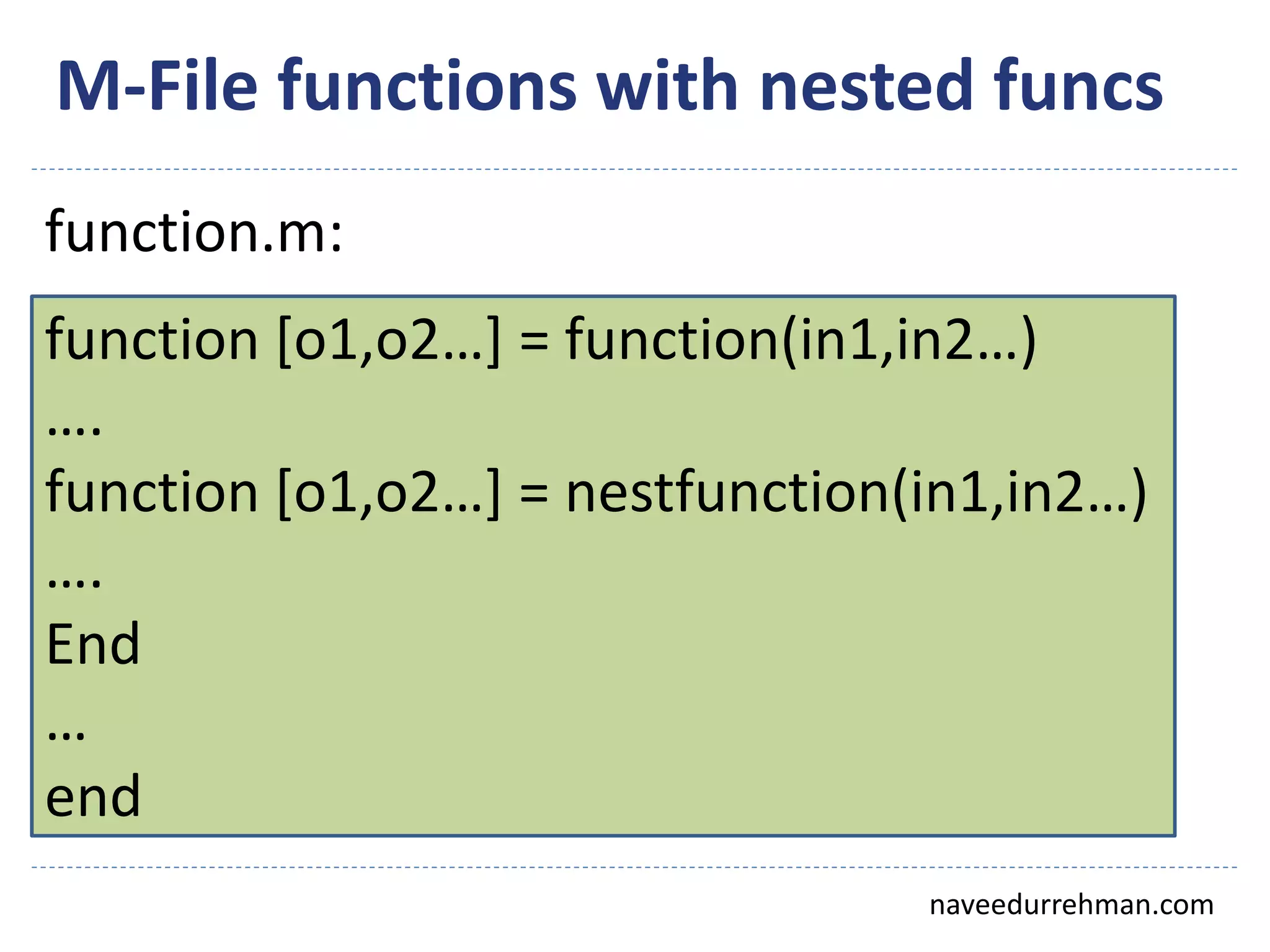 M-File functions with nested funcs

function.m:

function [o1,o2…] = function(in1,in2…)
….
function [o1,o2…] = nestfunction(in1,in2…)
….
End
…
end

naveedurrehman.com